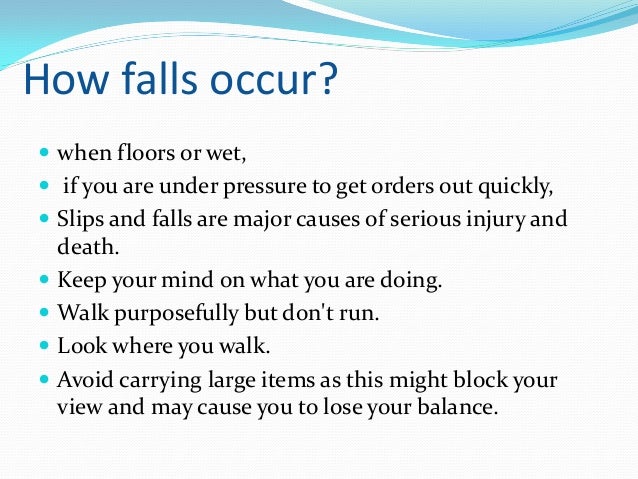 How falls occur?

- when floors or wet,
- if you are under pressure to get orders out quickly,
- Slips and falls are major causes of serious injury and death.
- Keep your mind on what you are doing.
- Walk purposefully but don't run.
- Look where you walk.
- Avoid carrying large items as this might block your view and may cause you to lose your balance.